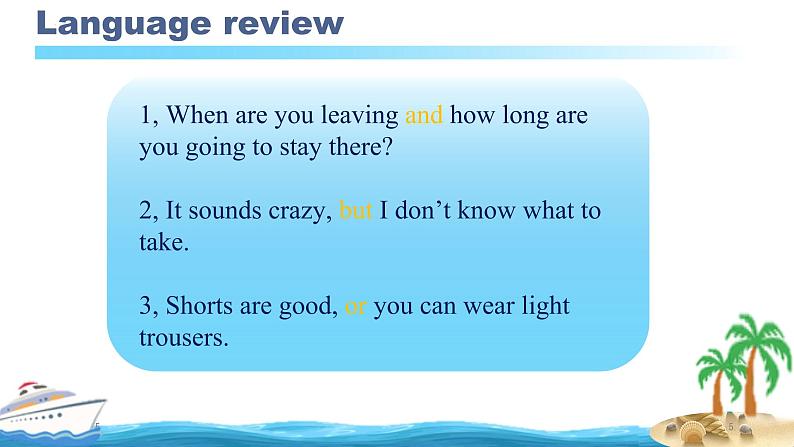 Language review

1, When are you leaving and how long are you going to stay there?

2, It sounds crazy, but I don’t know what to take.

3, Shorts are good, or you can wear light trousers.

5